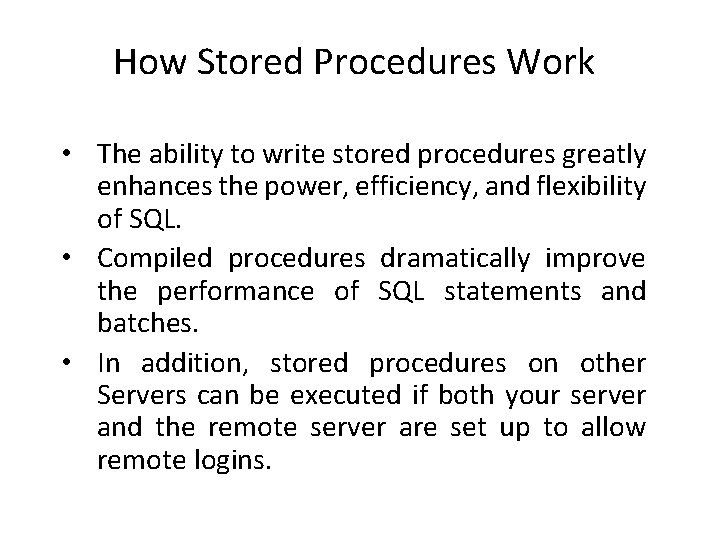 How Stored Procedures Work

• The ability to write stored procedures greatly enhances the power, efficiency, and flexibility of SQL.

• Compiled procedures dramatically improve the performance of SQL statements and batches.

• In addition, stored procedures on other Servers can be executed if both your server and the remote server are set up to allow remote logins.